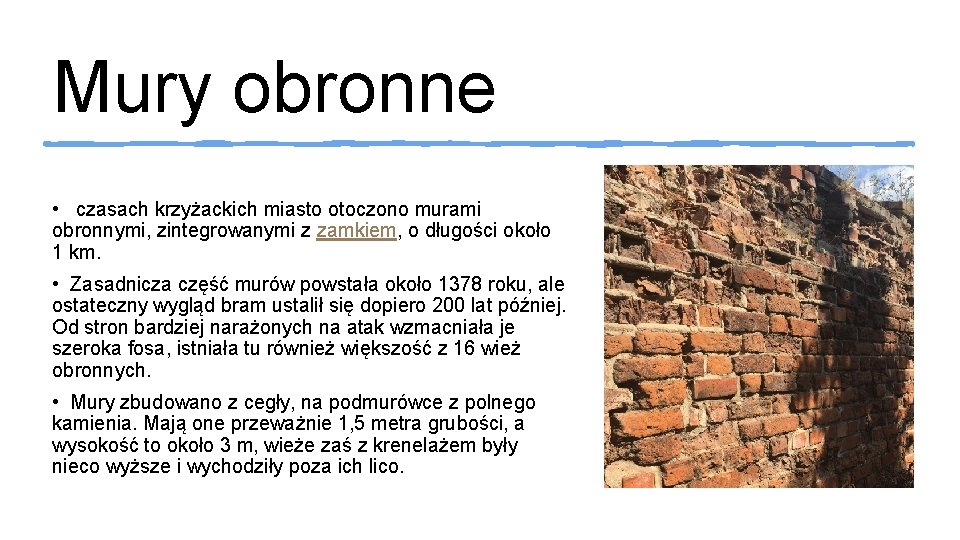 Mury obronne

• czasach krzyżackich miasto otoczono murami obronnymi, zintegrowanymi z zamkiem, o długości około 1 km.

• Zasadnicza część murów powstała około 1378 roku, ale ostateczny wygląd bram ustalił się dopiero 200 lat później. Od stron bardziej narażonych na atak wzmacniała je szeroka fosa, istniała tu również większość z 16 wież obronnych.

• Mury zbudowano z cegły, na podmurówce z polnego kamienia. Mają one przeważnie 1,5 metra grubości, a wysokość to około 3 m, wieże zaś z krenelażem były nieco wyższe i wychodziły poza ich lico.